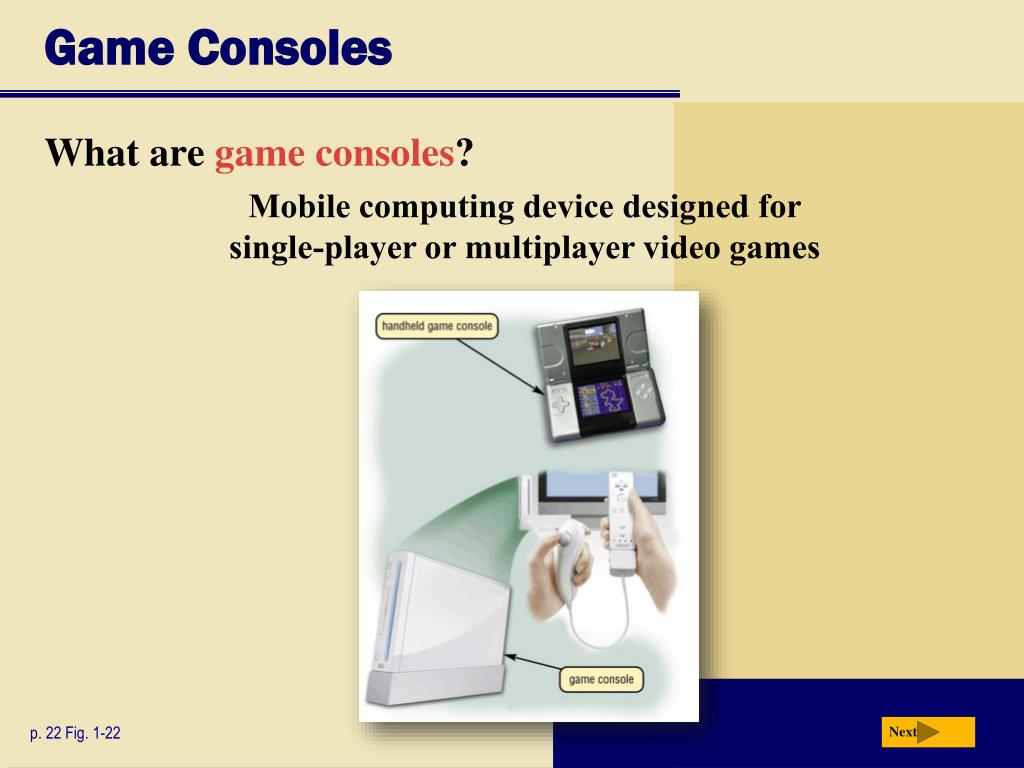 Game Consoles

What are game consoles?

Mobile computing device designed for single-player or multiplayer video games

handheld game console

game console

p. 22 Fig. 1-22

Next